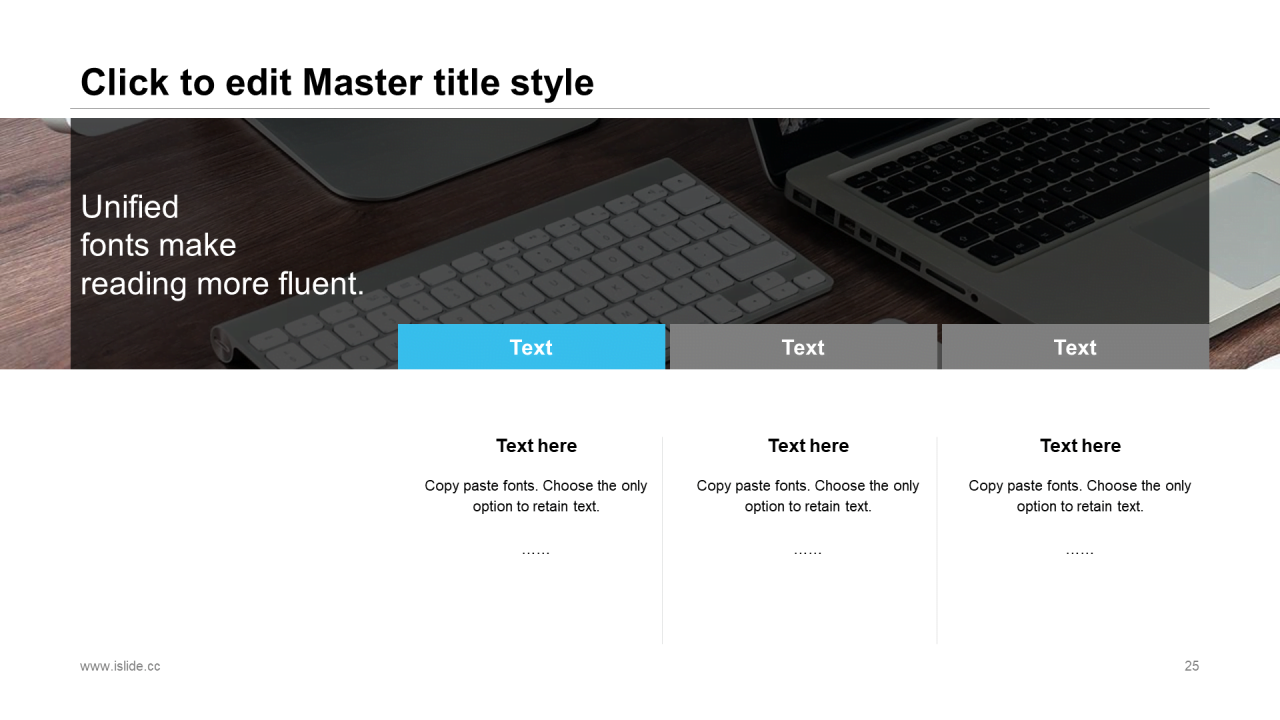 Click to edit Master title style

Unified fonts make reading more fluent.

Text

Text

Text

Text here

Copy paste fonts. Choose the only option to retain text.

……

Text here

Copy paste fonts. Choose the only option to retain text.

……

Text here

Copy paste fonts. Choose the only option to retain text.

……

www.islide.cc

25